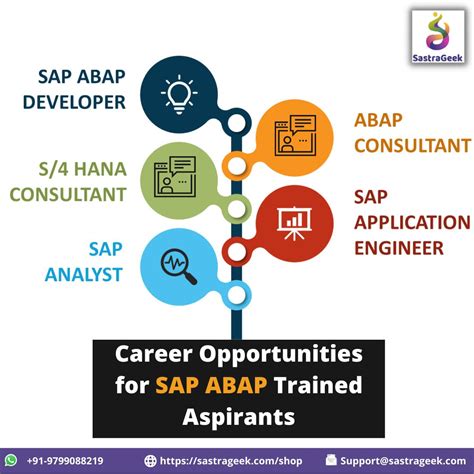 SastraGeek

SAP ABAP DEVELOPER

ABAP CONSULTANT

S/4 HANA CONSULTANT

SAP APPLICATION ENGINEER

SAP ANALYST

Career Opportunities for SAP ABAP Trained Aspirants

+91-9799088219 https://sastrageek.com/shop Support@sastrageek.com